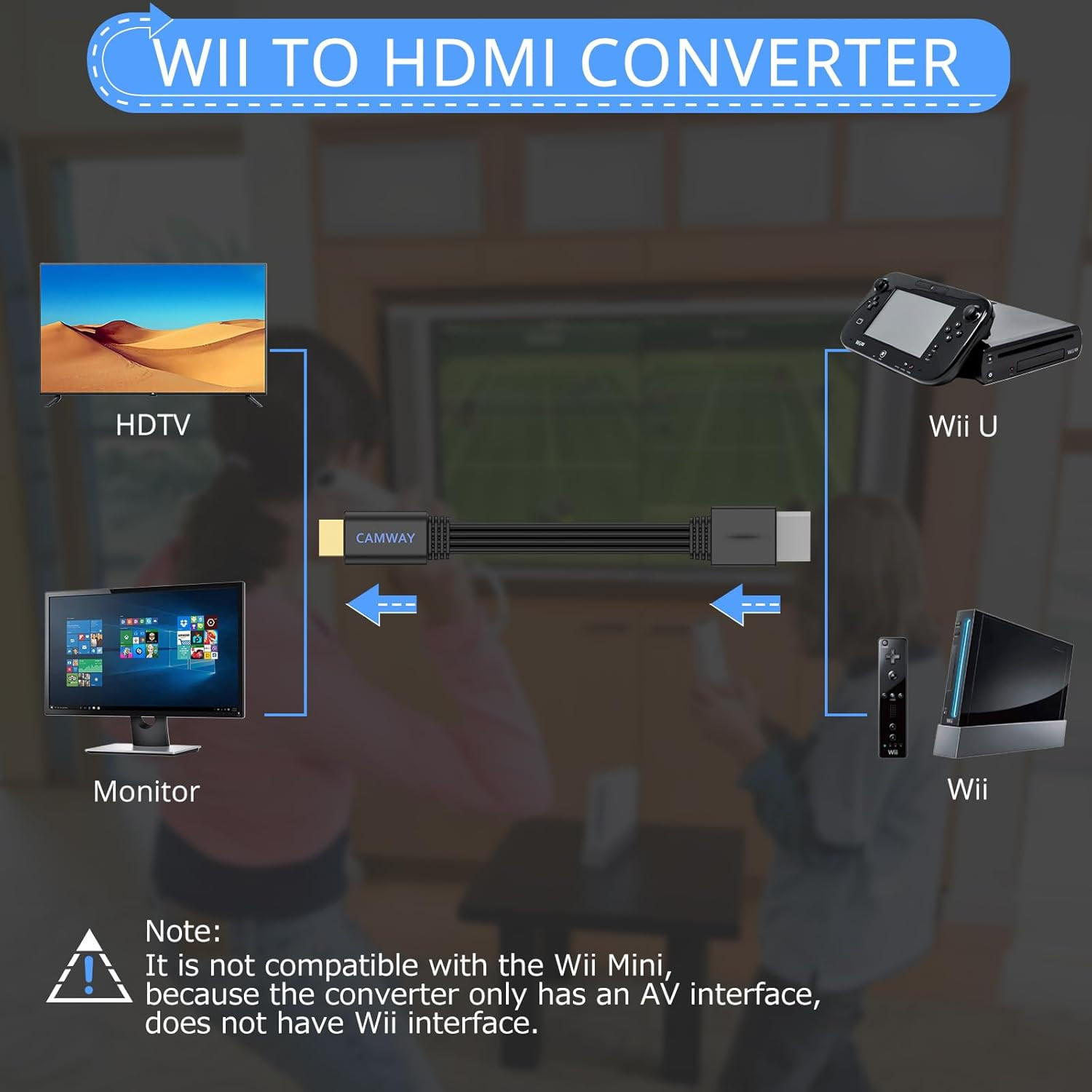 WII TO HDMI CONVERTER

HDTV

Wii U

CAMWAY

Monitor

Wii

Note:
It is not compatible with the Wii Mini, because the converter only has an AV interface, does not have Wii interface.